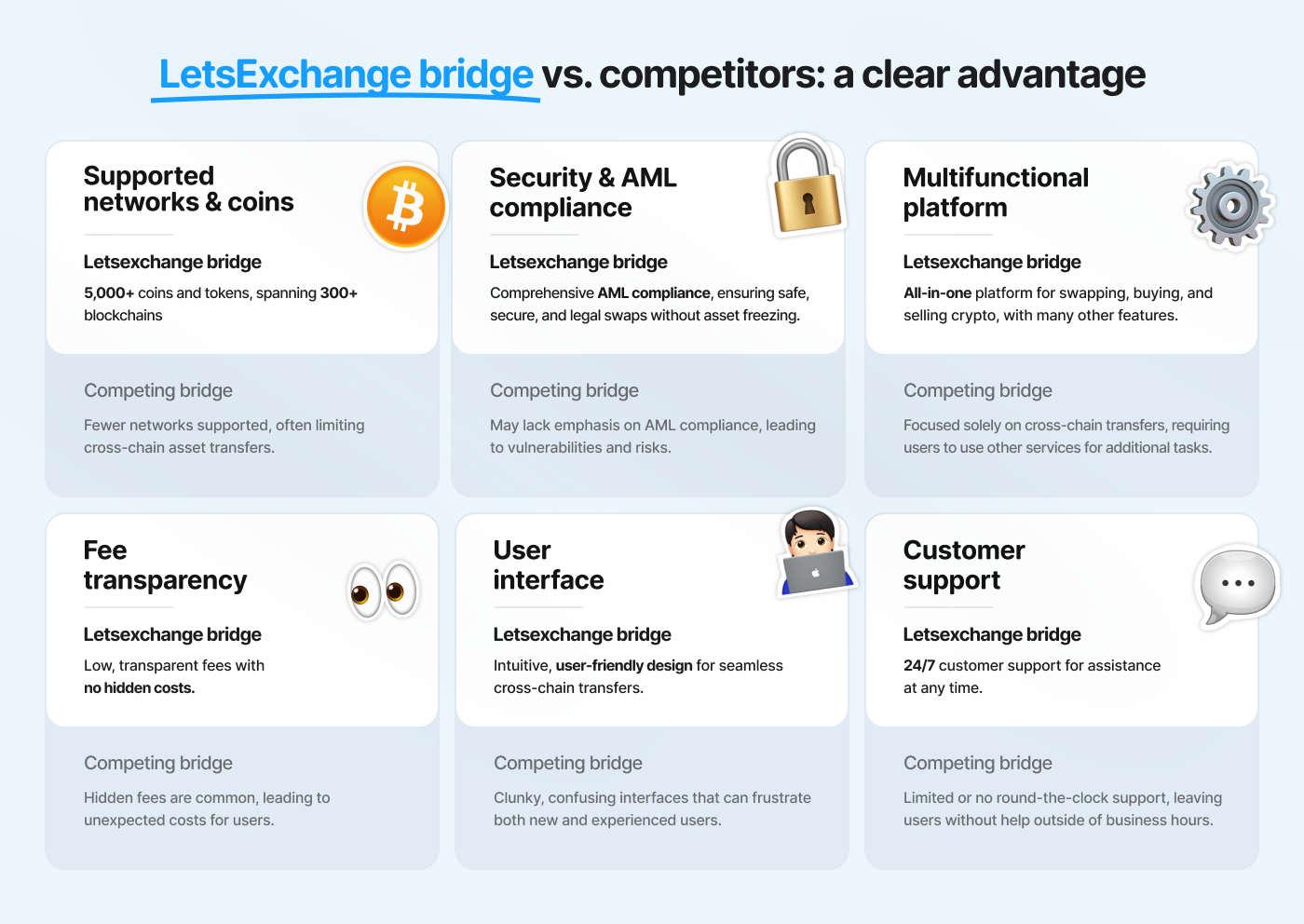 LetsExchange bridge vs. competitors: a clear advantage

Supported networks & coins

Letsexchange bridge

5,000+ coins and tokens, spanning 300+ blockchains

Competing bridge

Fewer networks supported, often limiting cross-chain asset transfers.

Security & AML compliance

Letsexchange bridge

Comprehensive AML compliance, ensuring safe, secure, and legal swaps without asset freezing.

Competing bridge

May lack emphasis on AML compliance, leading to vulnerabilities and risks.

Multifunctional platform

Letsexchange bridge

All-in-one platform for swapping, buying, and selling crypto, with many other features.

Competing bridge

Focused solely on cross-chain transfers, requiring users to use other services for additional tasks.

Fee transparency

Letsexchange bridge

Low, transparent fees with no hidden costs.

Competing bridge

Hidden fees are common, leading to unexpected costs for users.

User interface

Letsexchange bridge

Intuitive, user-friendly design for seamless cross-chain transfers.

Competing bridge

Clunky, confusing interfaces that can frustrate both new and experienced users.

Customer support

Letsexchange bridge

24/7 customer support for assistance at any time.

Competing bridge

Limited or no round-the-clock support, leaving users without help outside of business hours.